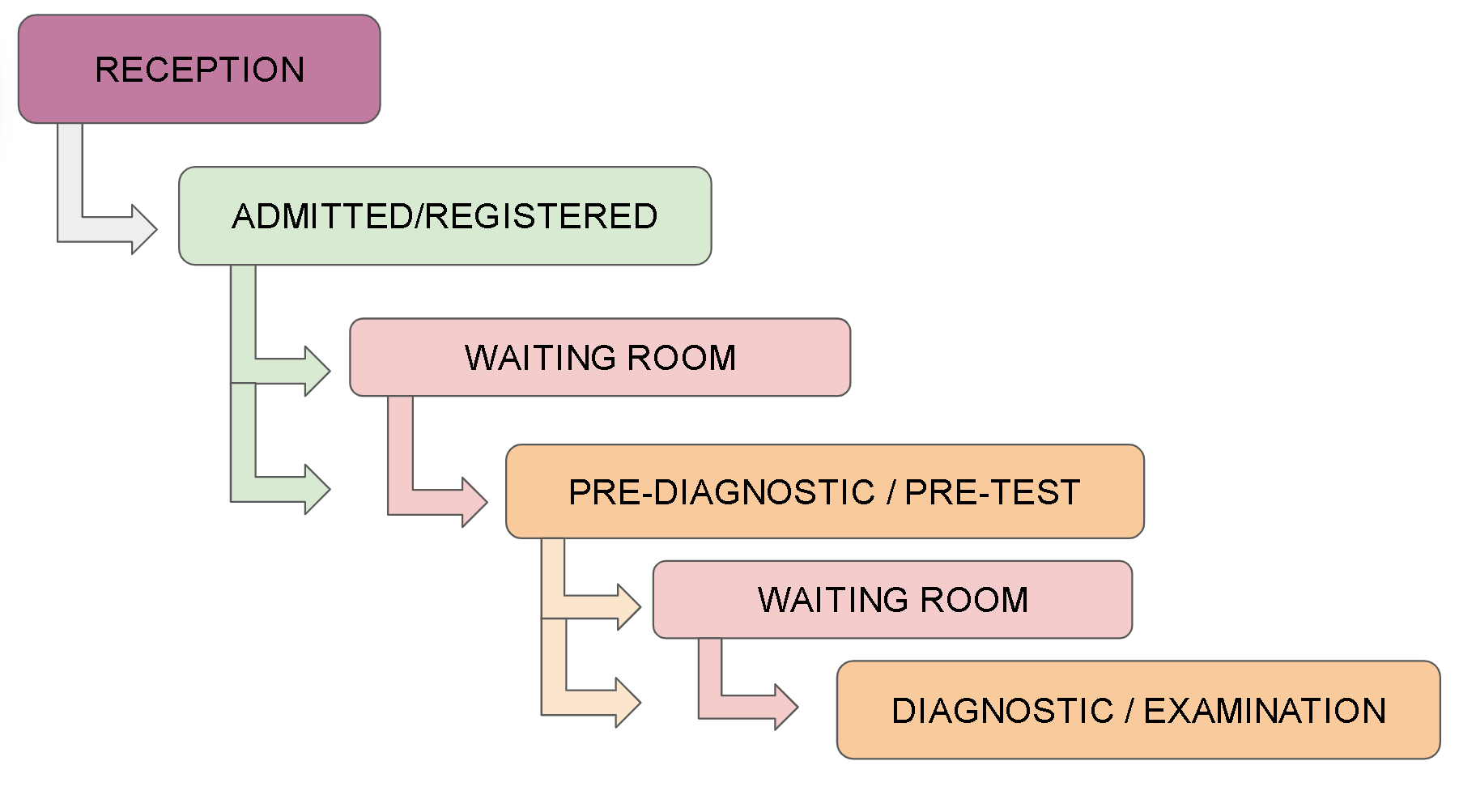 RECEPTION

ADMITTED/REGISTERED

WAITING ROOM

PRE-DIAGNOSTIC / PRE-TEST

WAITING ROOM

DIAGNOSTIC / EXAMINATION